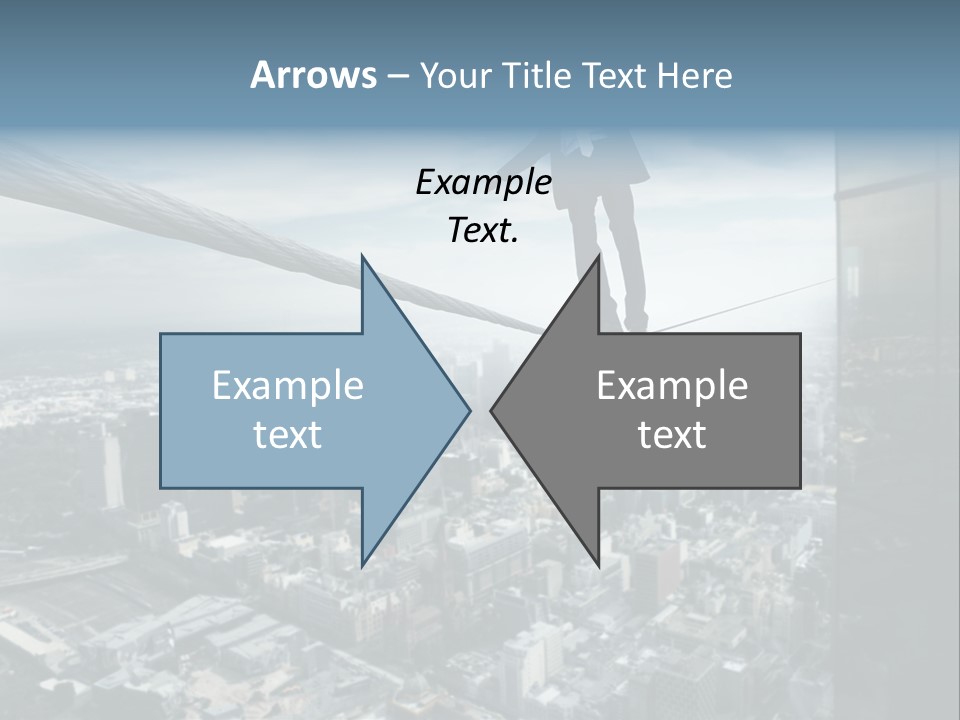 Arrows – Your Title Text Here

Example Text.

Example text

Example text